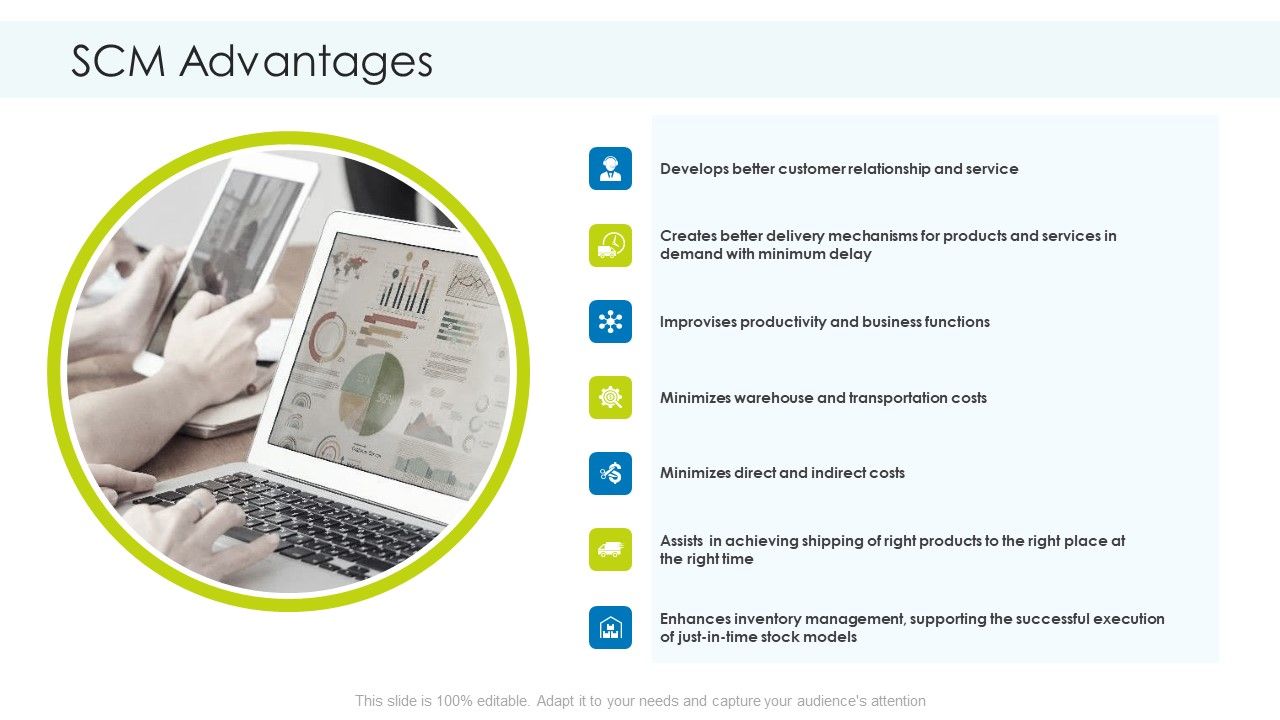 SCM Advantages

Develops better customer relationship and service

Creates better delivery mechanisms for products and services in demand with minimum delay

Improvises productivity and business functions

Minimizes warehouse and transportation costs

Minimizes direct and indirect costs

Assists in achieving shipping of right products to the right place at the right time

Enhances inventory management, supporting the successful execution of just-in-time stock models

This slide is 100% editable. Adapt it to your needs and capture your audience's attention